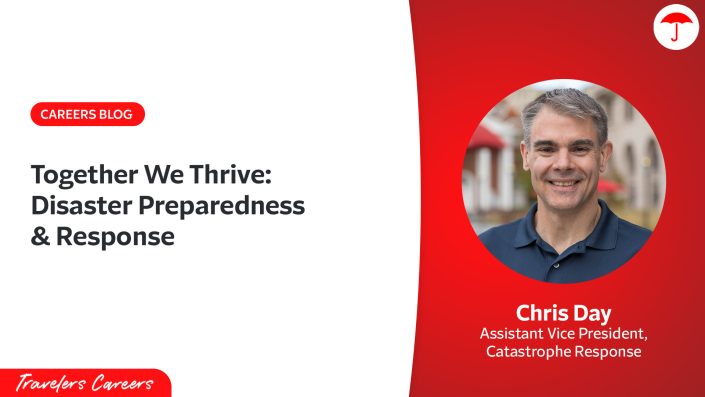 CAREERS BLOG

Together We Thrive: Disaster Preparedness & Response

Chris Day
Assistant Vice President, Catastrophe Response

Travelers Careers